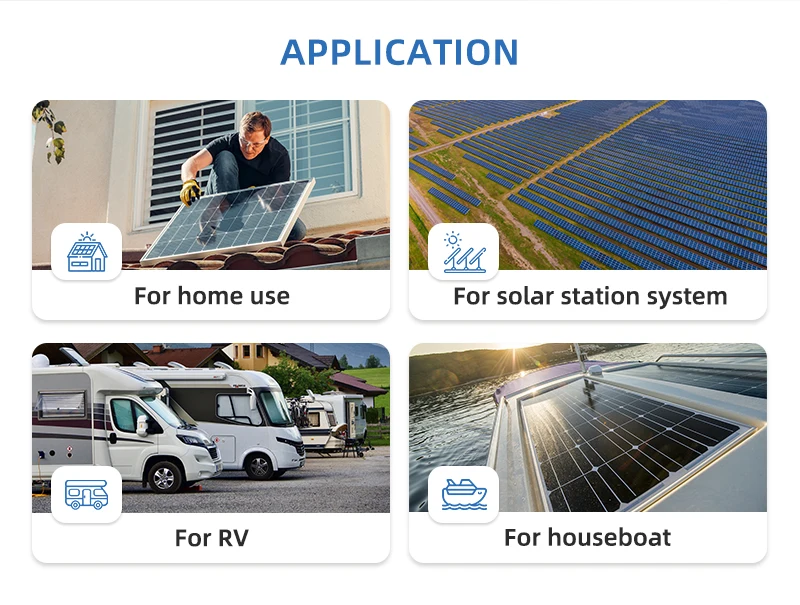 APPLICATION

For home use

For solar station system

For RV

For houseboat